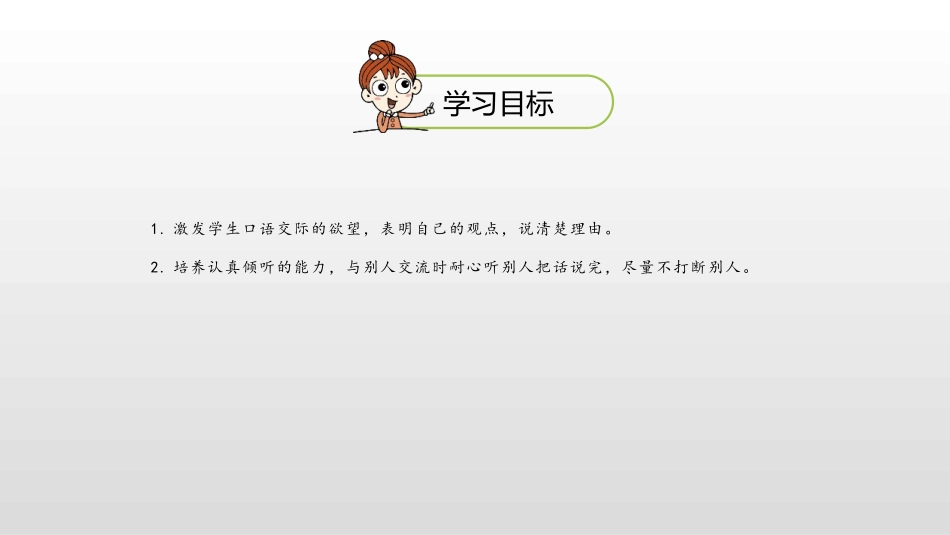 学习目标

1. 激发学生口语交际的欲望，表明自己的观点，说清楚理由。

2. 培养认真倾听的能力，与别人交流时耐心听别人把话说完，尽量不打断别人。